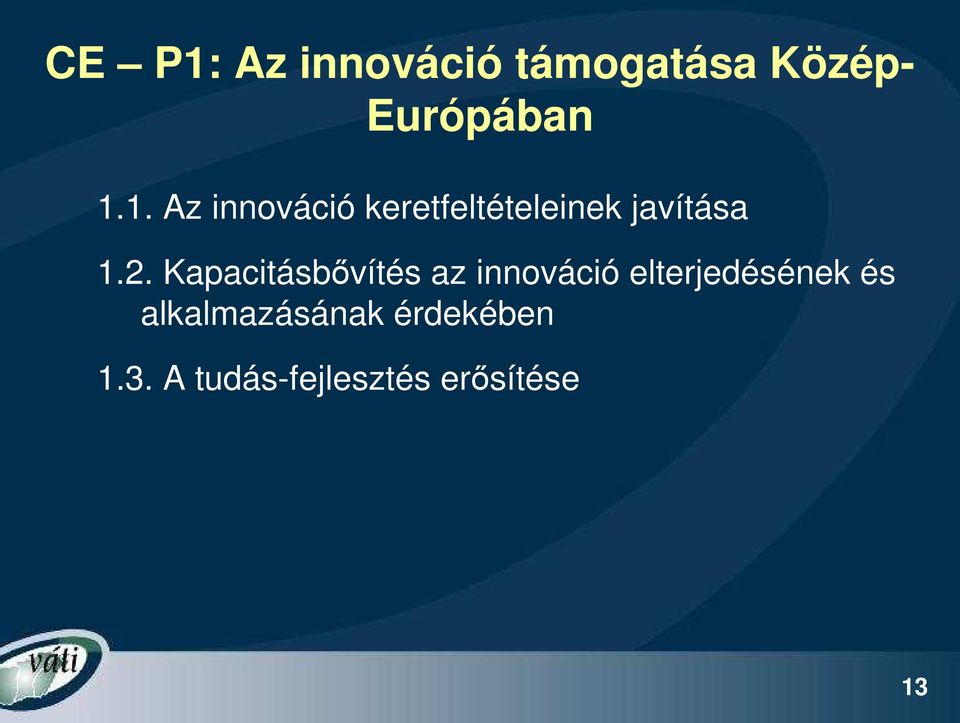 CE – P1: Az innováció támogatása Közép-Európában

1.1. Az innováció keretfeltételeinek javítása

1.2. Kapacitásbővítés az innováció elterjedésének és alkalmazásának érdekében

1.3. A tudás-fejlesztés erősítése

váti

13